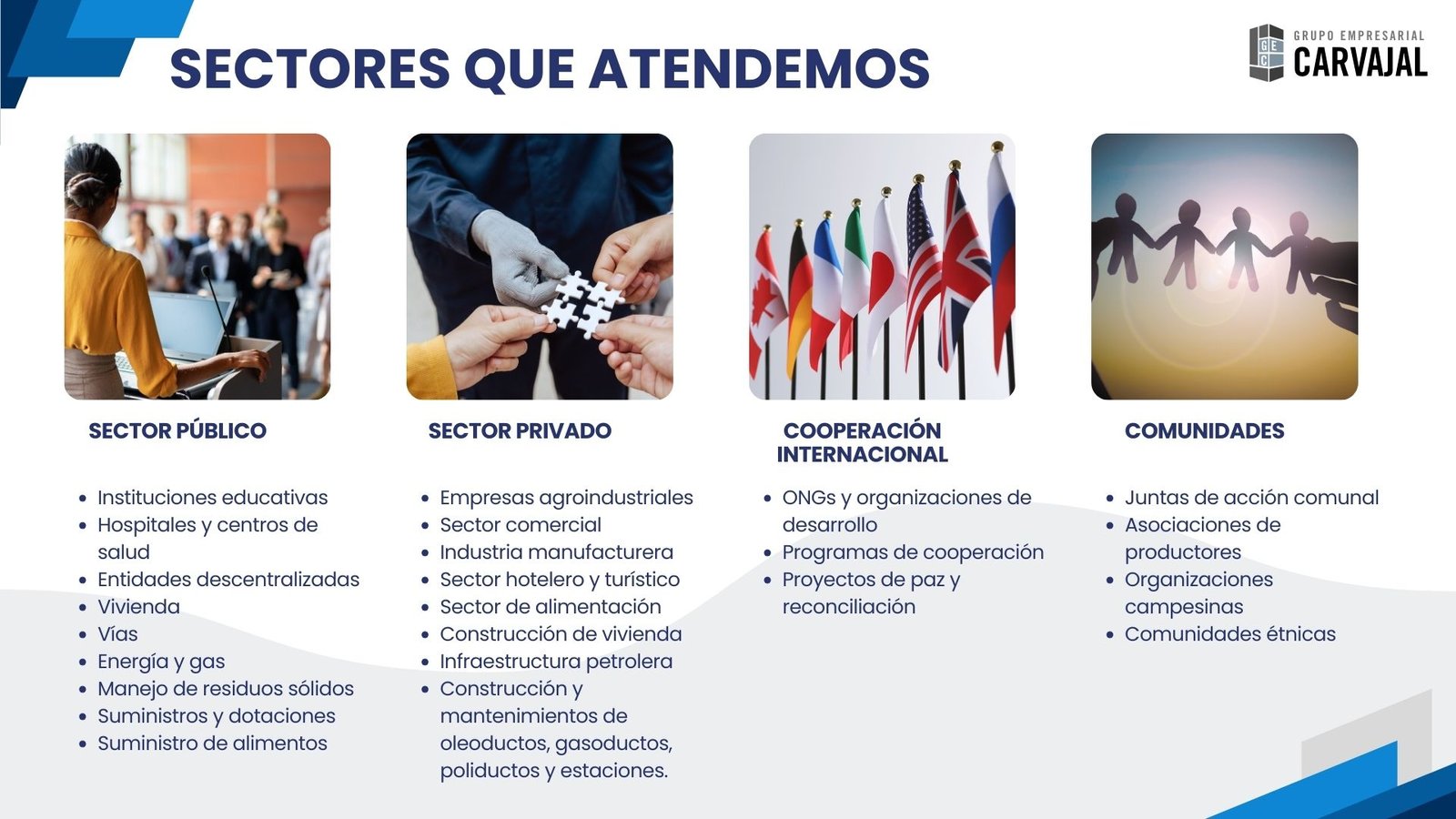 SECTORES QUE ATENDEMOS

GEC GRUPO EMPRESARIAL CARVAJAL

SECTOR PÚBLICO

- Instituciones educativas
- Hospitales y centros de salud
- Entidades descentralizadas
- Vivienda
- Vías
- Energía y gas
- Manejo de residuos sólidos
- Suministros y dotaciones
- Suministro de alimentos

SECTOR PRIVADO

- Empresas agroindustriales
- Sector comercial
- Industria manufacturera
- Sector hotelero y turístico
- Sector de alimentación
- Construcción de vivienda
- Infraestructura petrolera
- Construcción y mantenimientos de oleoductos, gasoductos, poliductos y estaciones.

COOPERACIÓN INTERNACIONAL

- ONGs y organizaciones de desarrollo
- Programas de cooperación
- Proyectos de paz y reconciliación

COMUNIDADES

- Juntas de acción comunal
- Asociaciones de productores
- Organizaciones campesinas
- Comunidades étnicas